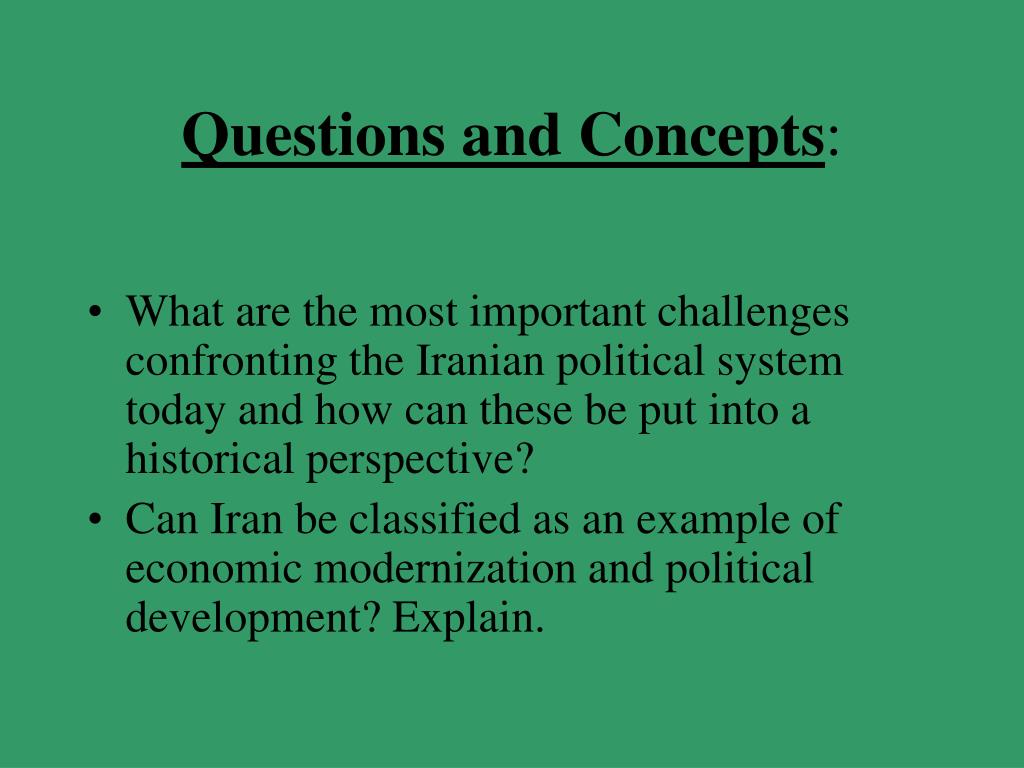 Questions and Concepts:

• What are the most important challenges confronting the Iranian political system today and how can these be put into a historical perspective?
• Can Iran be classified as an example of economic modernization and political development? Explain.